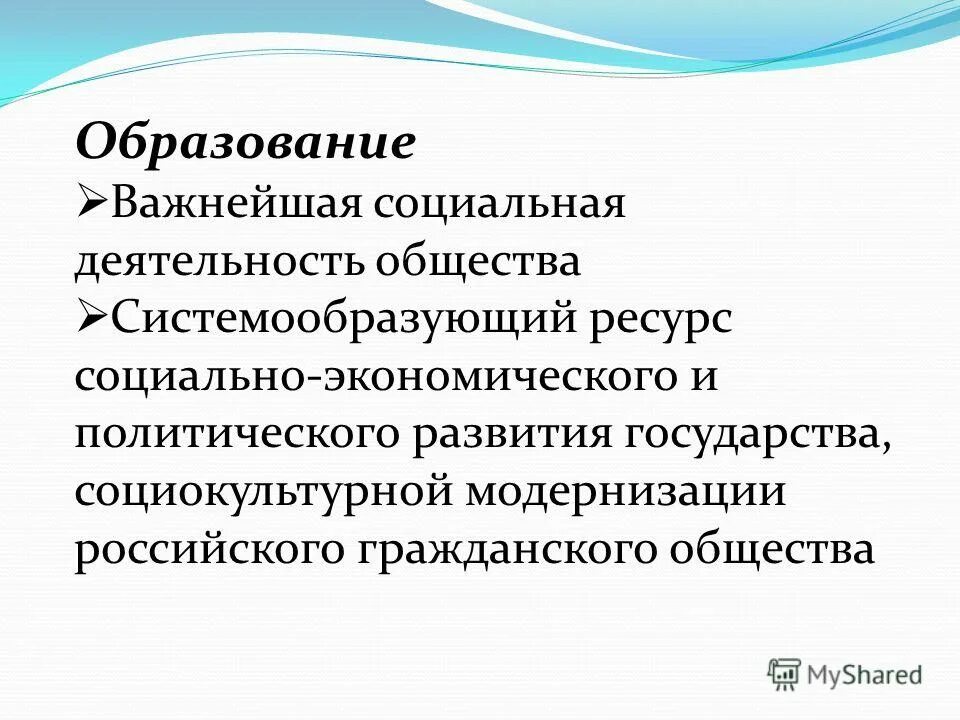 Образование

➢Важнейшая социальная деятельность общества

➢Системообразующий ресурс социально-экономического и политического развития государства, социокультурной модернизации российского гражданского общества

MyShared